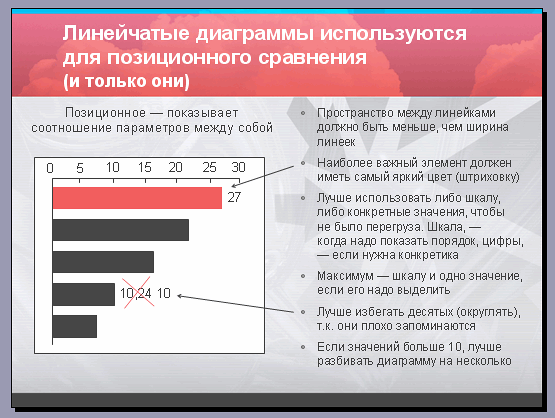 Линейчатые диаграммы используются для позиционного сравнения (и только они)

Позиционное — показывает соотношение параметров между собой

0 5 10 15 20 25 30

27

10,24 10

• Пространство между линейками должно быть меньше, чем ширина линеек

• Наиболее важный элемент должен иметь самый яркий цвет (штриховку)

• Лучше использовать либо шкалу, либо конкретные значения, чтобы не было перегруза. Шкала, — когда надо показать порядок, цифры, — если нужна конкретика

• Максимум — шкалу и одно значение, если его надо выделить

• Лучше избегать десятых (округлять), т.к. они плохо запоминаются

• Если значений больше 10, лучше разбивать диаграмму на несколько